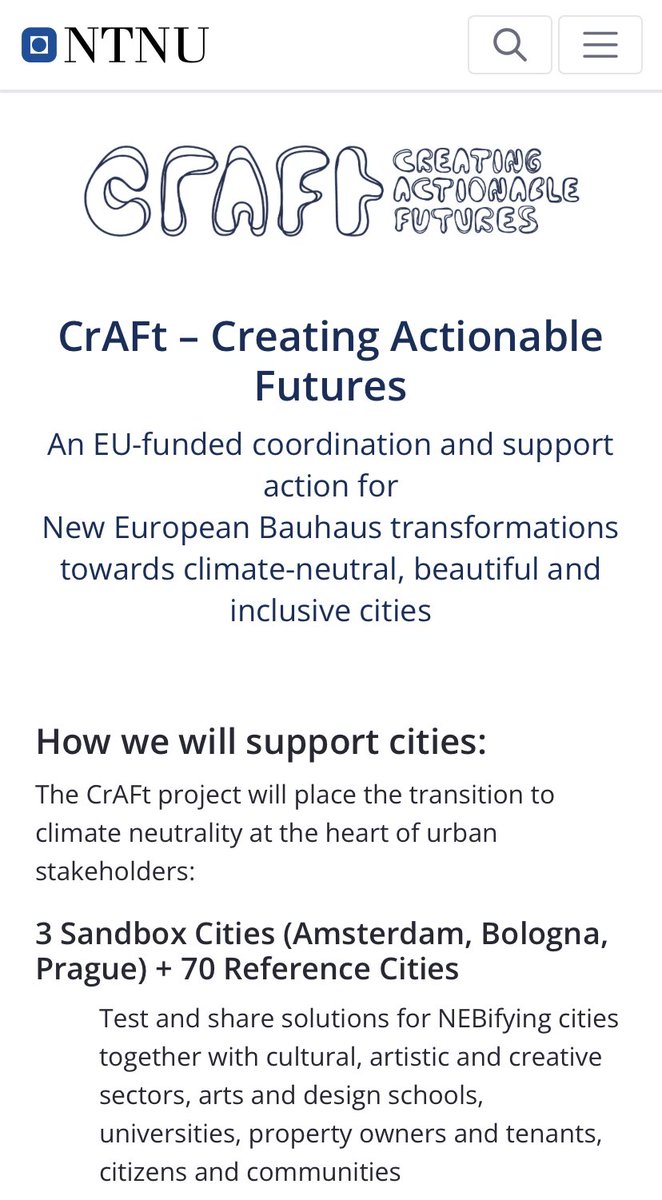 NTNU

CrAFt CREATING ACTIONABLE FUTURES

CrAFt – Creating Actionable Futures

An EU-funded coordination and support action for
New European Bauhaus transformations towards climate-neutral, beautiful and inclusive cities

How we will support cities:

The CrAFt project will place the transition to climate neutrality at the heart of urban stakeholders:

3 Sandbox Cities (Amsterdam, Bologna, Prague) + 70 Reference Cities

Test and share solutions for NEBifying cities together with cultural, artistic and creative sectors, arts and design schools, universities, property owners and tenants, citizens and communities